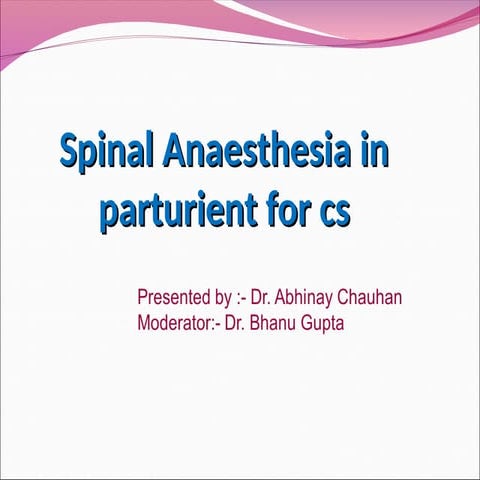 Spinal Anaesthesia in parturient for cs

Presented by :- Dr. Abhinay Chauhan
Moderator:- Dr. Bhanu Gupta